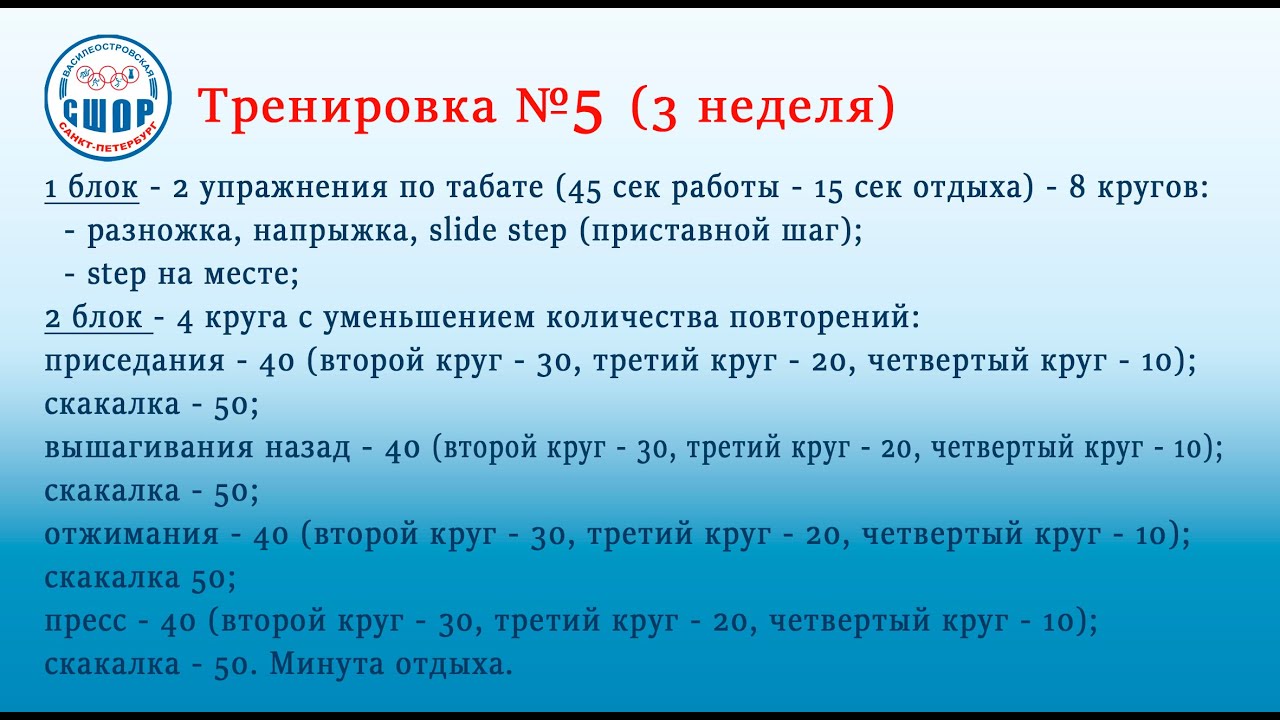 ВАСИЛЕОСТРОВСКАЯ
СШОР
САНКТ-ПЕТЕРБУРГ

Тренировка №5 (3 неделя)

1 блок - 2 упражнения по табате (45 сек работы - 15 сек отдыха) - 8 кругов:
- разножка, напрыжка, slide step (приставной шаг);
- step на месте;
2 блок - 4 круга с уменьшением количества повторений:
приседания - 40 (второй круг - 30, третий круг - 20, четвертый круг - 10);
скакалка - 50;
вышагивания назад - 40 (второй круг - 30, третий круг - 20, четвертый круг - 10);
скакалка - 50;
отжимания - 40 (второй круг - 30, третий круг - 20, четвертый круг - 10);
скакалка 50;
пресс - 40 (второй круг - 30, третий круг - 20, четвертый круг - 10);
скакалка - 50. Минута отдыха.